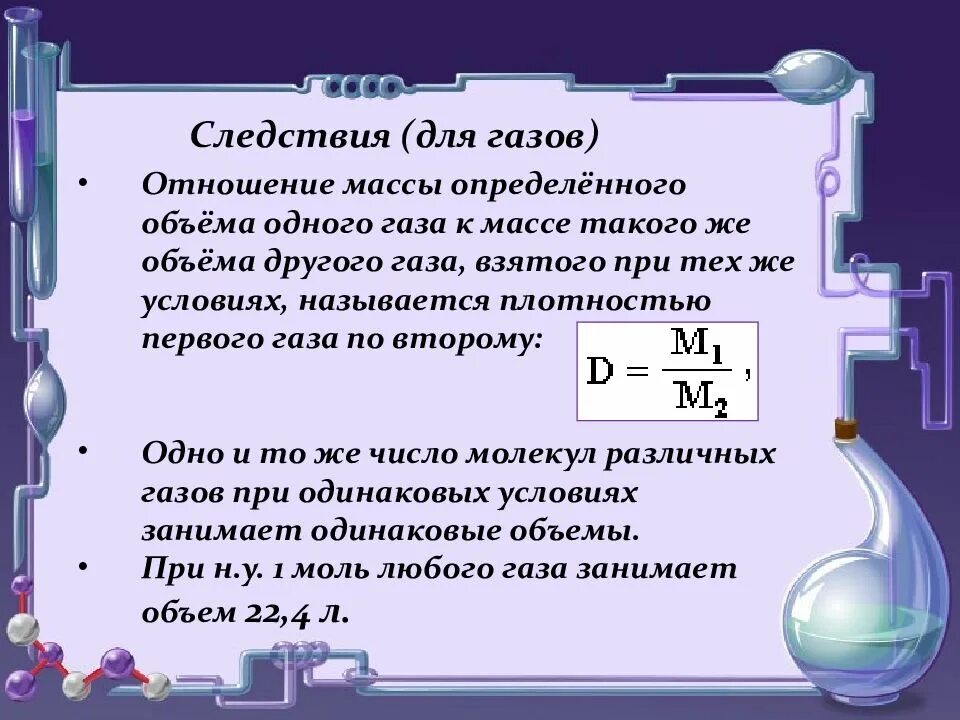 Следствия (для газов)

• Отношение массы определённого объёма одного газа к массе такого же объёма другого газа, взятого при тех же условиях, называется плотностью первого газа по второму: $D = \frac{M_1}{M_2}$,

• Одно и то же число молекул различных газов при одинаковых условиях занимает одинаковые объемы.

• При н.у. 1 моль любого газа занимает объем 22,4 л.